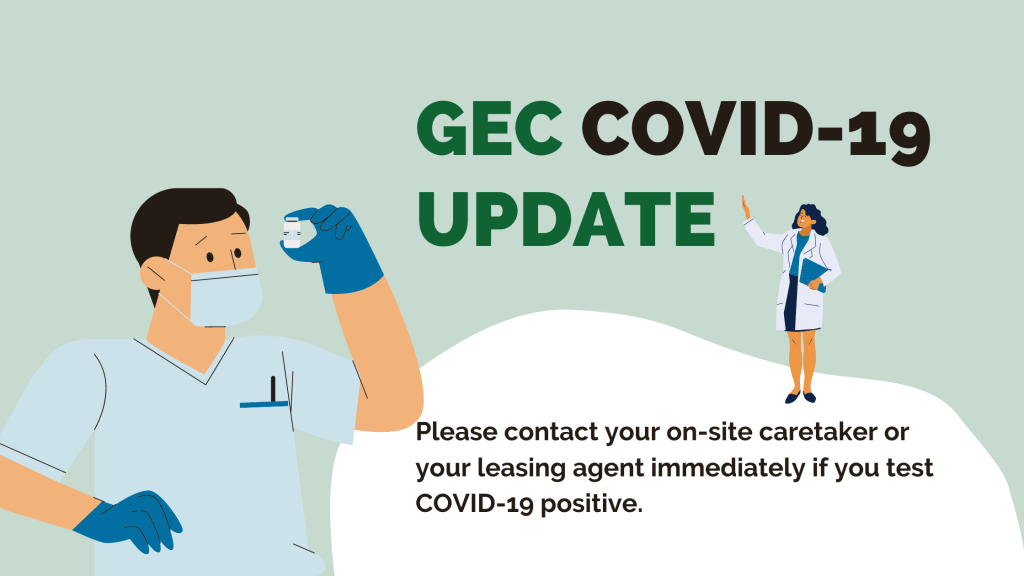 GEC COVID-19 UPDATE

Please contact your on-site caretaker or your leasing agent immediately if you test COVID-19 positive.